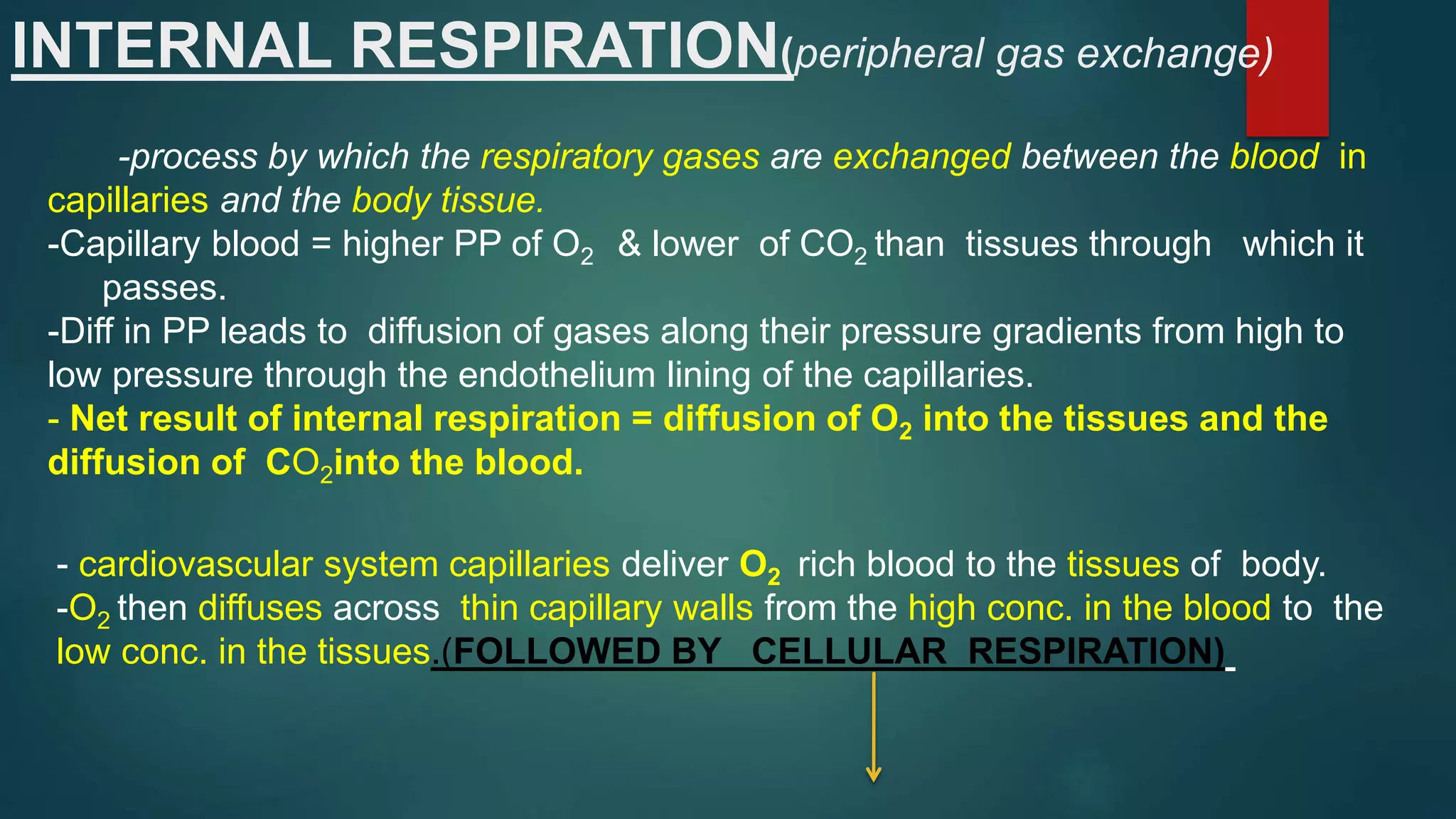 INTERNAL RESPIRATION(peripheral gas exchange)

-process by which the respiratory gases are exchanged between the blood in capillaries and the body tissue.
-Capillary blood = higher PP of $O_2$ & lower of $CO_2$ than tissues through which it passes.
-Diff in PP leads to diffusion of gases along their pressure gradients from high to low pressure through the endothelium lining of the capillaries.
- Net result of internal respiration = diffusion of $O_2$ into the tissues and the diffusion of $CO_2$into the blood.

- cardiovascular system capillaries deliver $O_2$ rich blood to the tissues of body.
-$O_2$ then diffuses across thin capillary walls from the high conc. in the blood to the low conc. in the tissues.(FOLLOWED BY CELLULAR RESPIRATION)